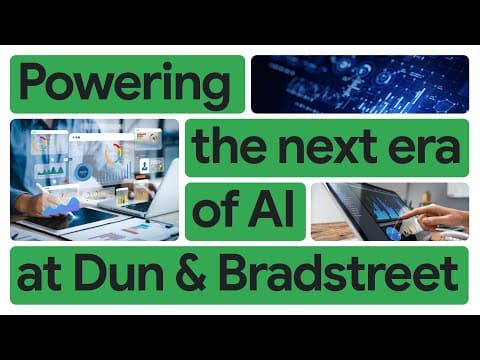 Powering
the next era
of AI
at Dun & Bradstreet